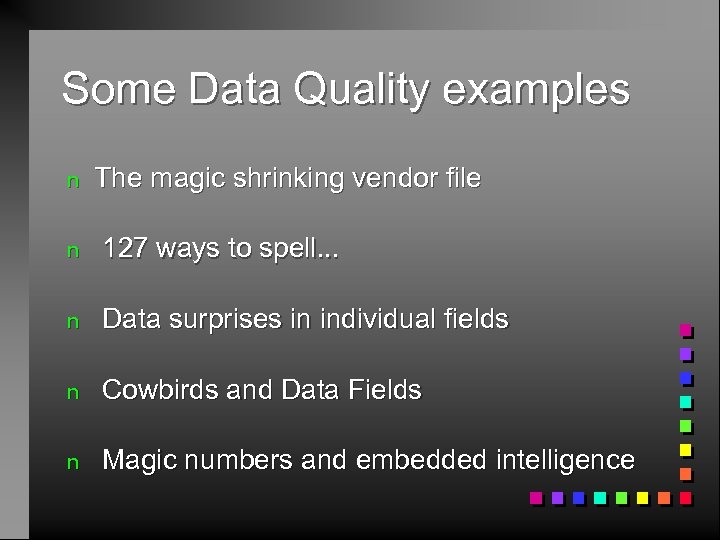 Some Data Quality examples

n The magic shrinking vendor file

n 127 ways to spell...

n Data surprises in individual fields

n Cowbirds and Data Fields

n Magic numbers and embedded intelligence